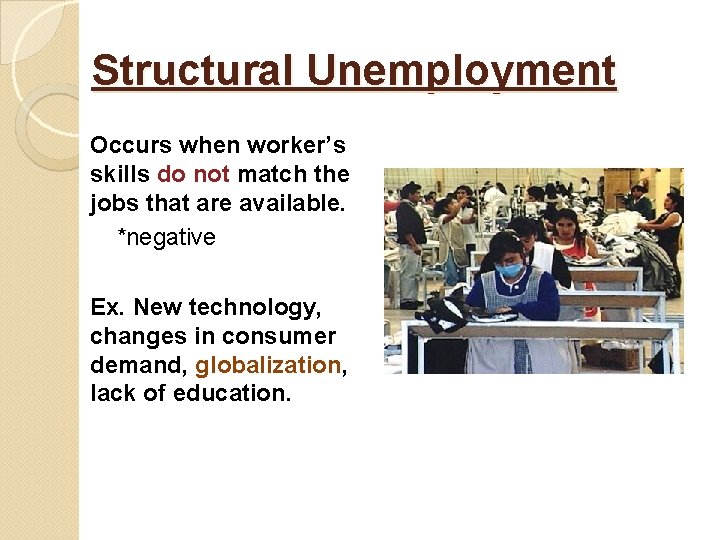 Structural Unemployment

Occurs when worker's skills do not match the jobs that are available.

*negative

Ex. New technology, changes in consumer demand, globalization, lack of education.